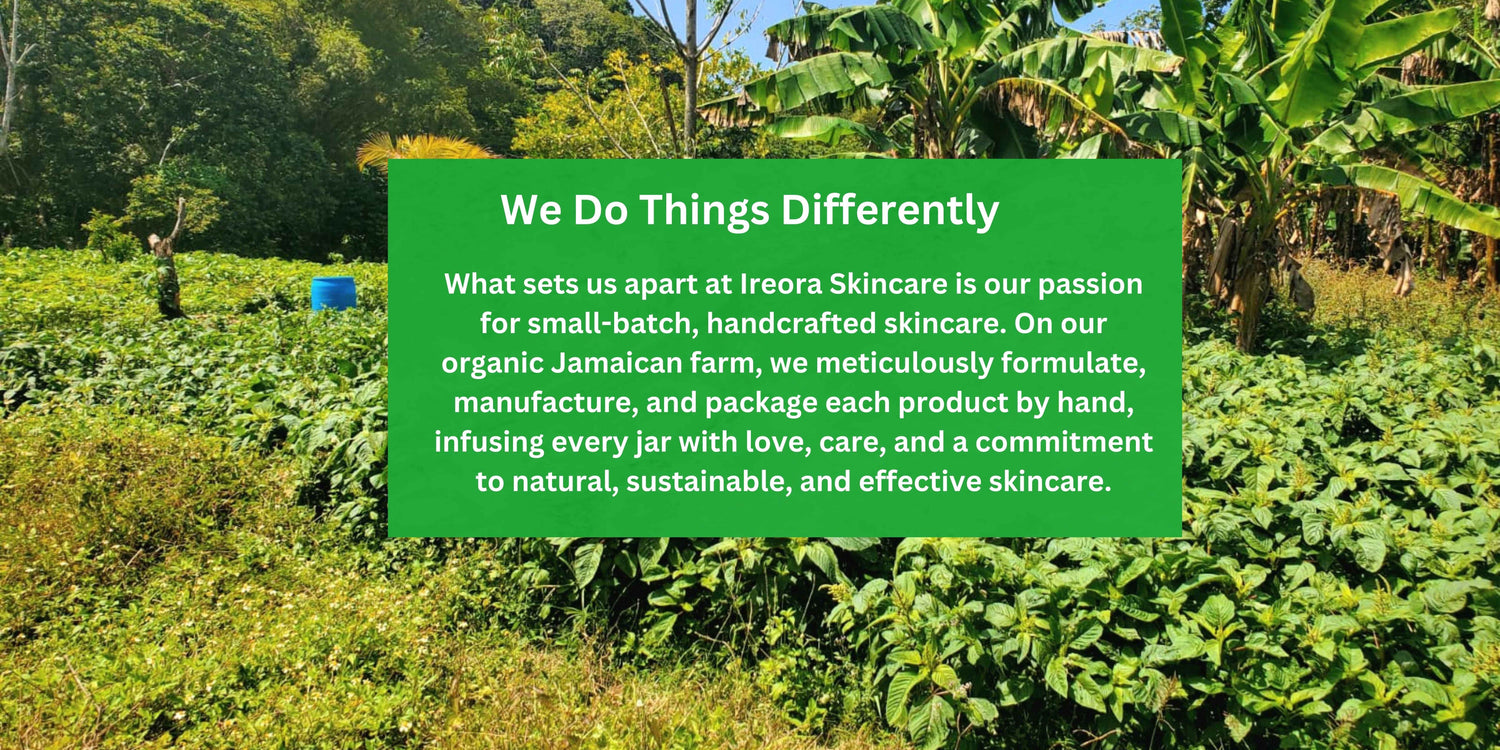 We Do Things Differently

What sets us apart at Ireora Skincare is our passion for small-batch, handcrafted skincare. On our organic Jamaican farm, we meticulously formulate, manufacture, and package each product by hand, infusing every jar with love, care, and a commitment to natural, sustainable, and effective skincare.